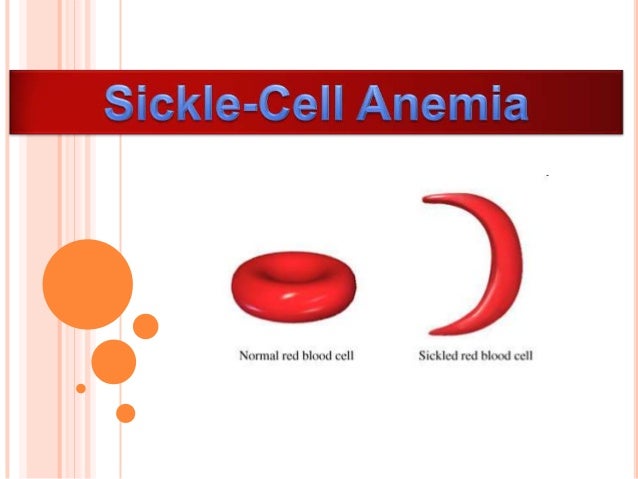 Sickle-Cell Anemia

Normal red blood cell

Sickled red blood cell